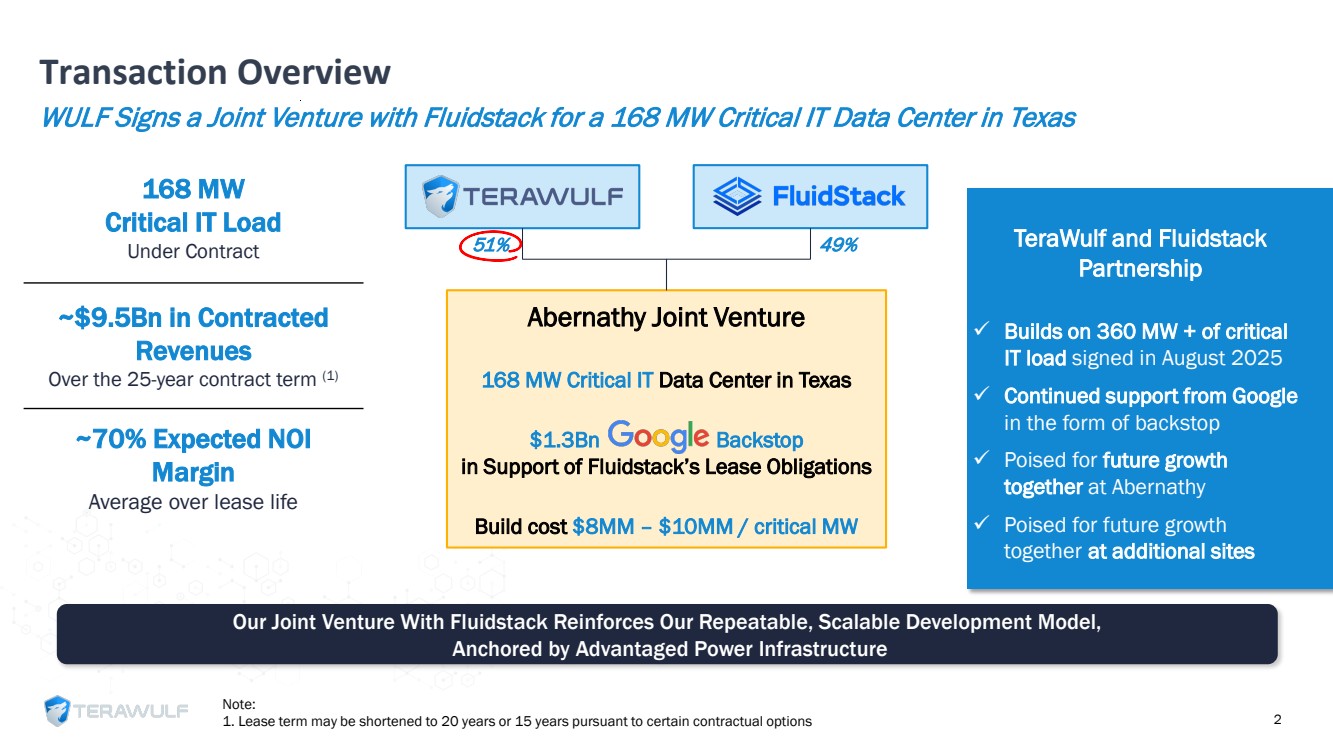 Transaction Overview

WULF Signs a Joint Venture with Fluidstack for a 168 MW Critical IT Data Center in Texas

168 MW
Critical IT Load
Under Contract

~$9.5Bn in Contracted Revenues
Over the 25-year contract term $^{(1)}$

~70% Expected NOI Margin
Average over lease life

TERAWULF

FluidStack

51%

49%

Abernathy Joint Venture

168 MW Critical IT Data Center in Texas

$1.3Bn Google Backstop
in Support of Fluidstack's Lease Obligations

Build cost $8MM – $10MM / critical MW

TeraWulf and Fluidstack Partnership

✓ Builds on 360 MW + of critical IT load signed in August 2025

✓ Continued support from Google in the form of backstop

✓ Poised for future growth together at Abernathy

✓ Poised for future growth together at additional sites

Our Joint Venture With Fluidstack Reinforces Our Repeatable, Scalable Development Model, Anchored by Advantaged Power Infrastructure

TERAWULF

Note:
1. Lease term may be shortened to 20 years or 15 years pursuant to certain contractual options

2